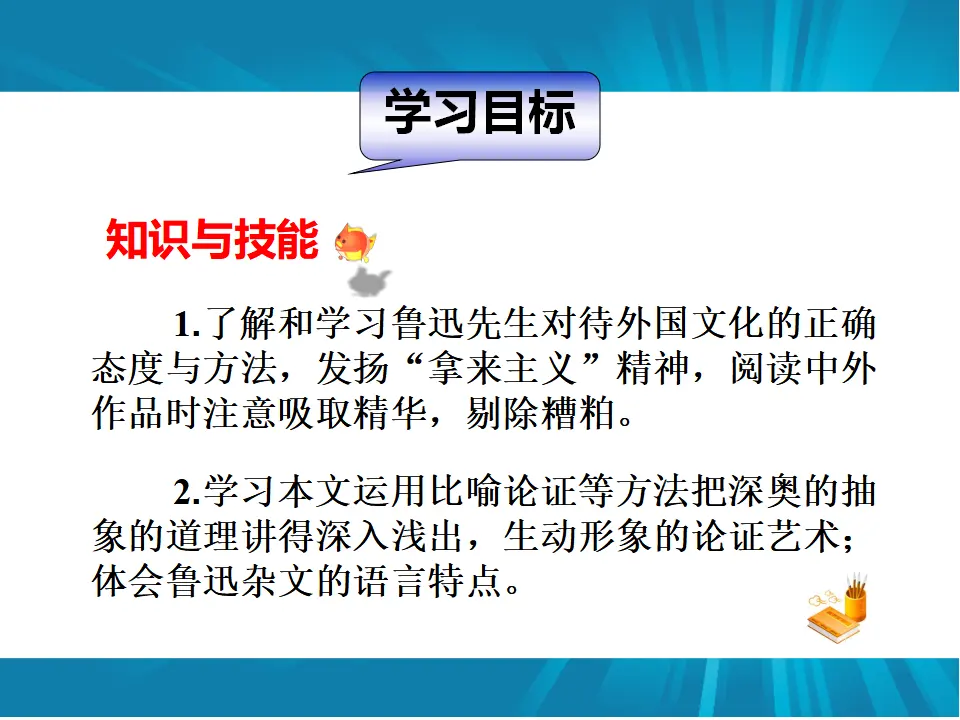 学习目标

知识与技能

1.了解和学习鲁迅先生对待外国文化的正确态度与方法，发扬“拿来主义”精神，阅读中外作品时注意吸取精华，剔除糟粕。

2.学习本文运用比喻论证等方法把深奥的抽象的道理讲得深入浅出，生动形象的论证艺术；体会鲁迅杂文的语言特点。